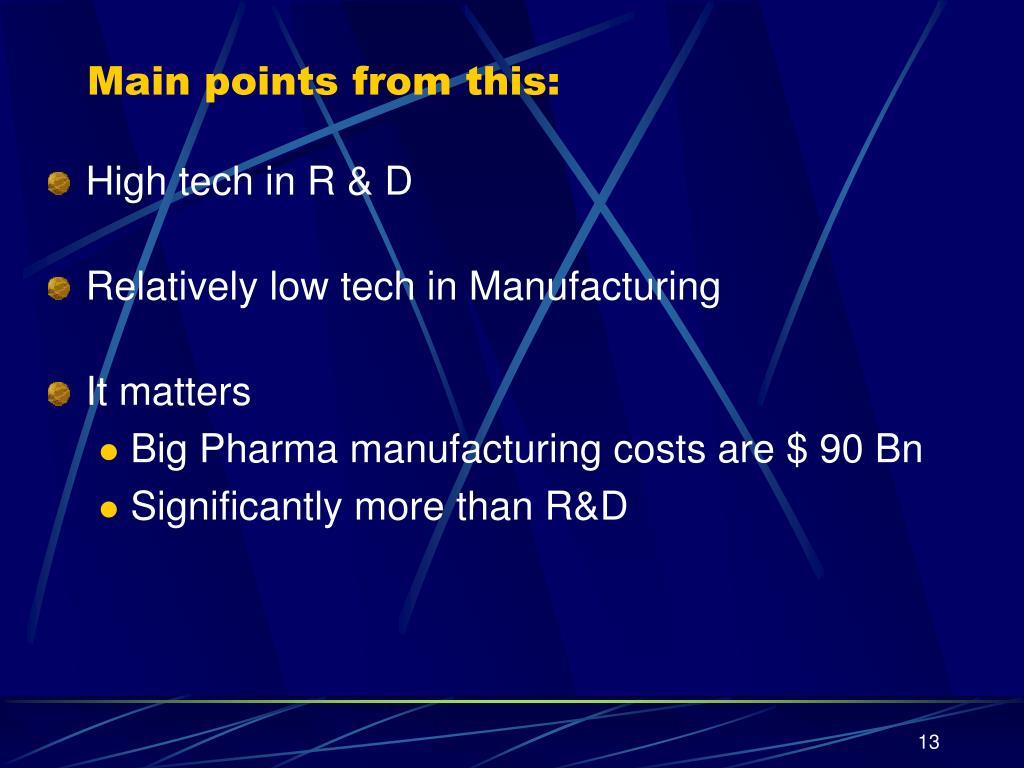 Main points from this:

High tech in R & D

Relatively low tech in Manufacturing

It matters

Big Pharma manufacturing costs are \$ 90 Bn

Significantly more than R&D

13